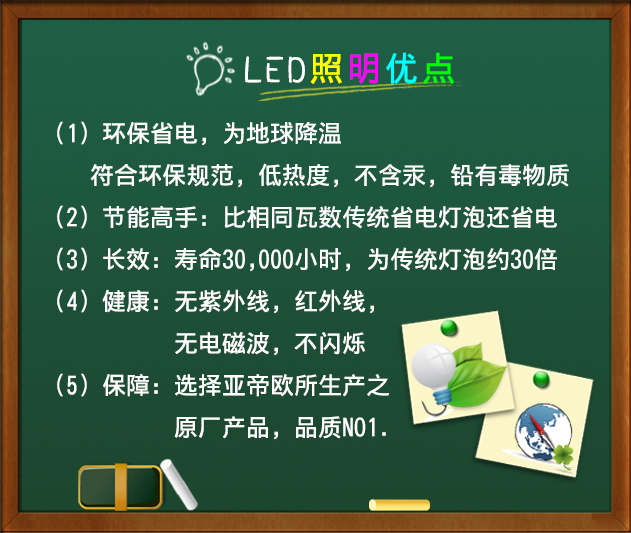 LED照明优点

(1) 环保省电，为地球降温
符合环保规范，低热度，不含汞，铅有毒物质

(2) 节能高手：比相同瓦数传统省电灯泡还省电

(3) 长效：寿命30,000小时，为传统灯泡约30倍

(4) 健康：无紫外线，红外线，
无电磁波，不闪烁

(5) 保障：选择亚帝欧所生产之
原厂产品，品质NO1.